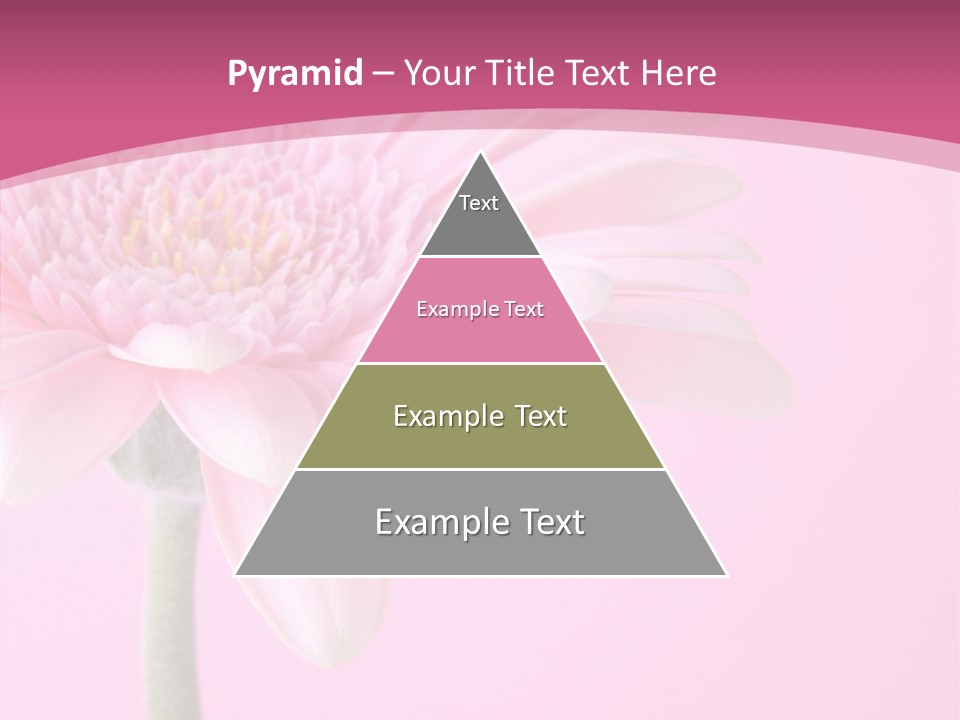 Pyramid – Your Title Text Here

Text

Example Text

Example Text

Example Text